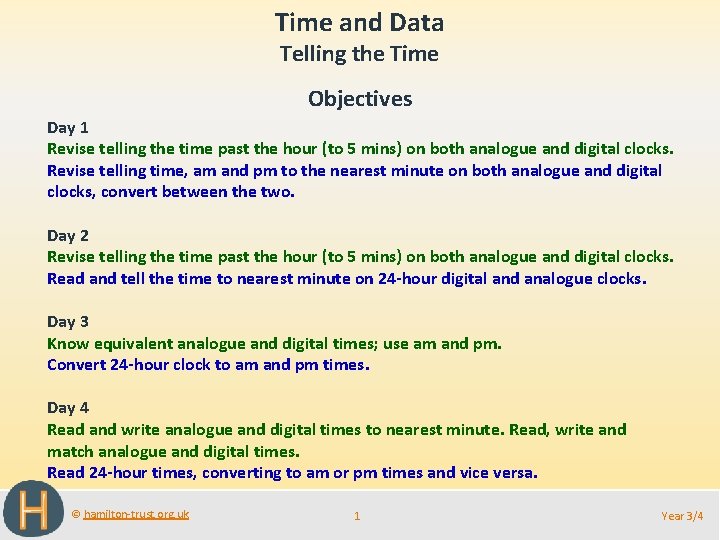 Time and Data
Telling the Time

Objectives

Day 1
Revise telling the time past the hour (to 5 mins) on both analogue and digital clocks.
Revise telling time, am and pm to the nearest minute on both analogue and digital clocks, convert between the two.

Day 2
Revise telling the time past the hour (to 5 mins) on both analogue and digital clocks.
Read and tell the time to nearest minute on 24-hour digital and analogue clocks.

Day 3
Know equivalent analogue and digital times; use am and pm.
Convert 24-hour clock to am and pm times.

Day 4
Read and write analogue and digital times to nearest minute. Read, write and match analogue and digital times.
Read 24-hour times, converting to am or pm times and vice versa.

H

© hamilton-trust.org.uk

1

Year 3/4